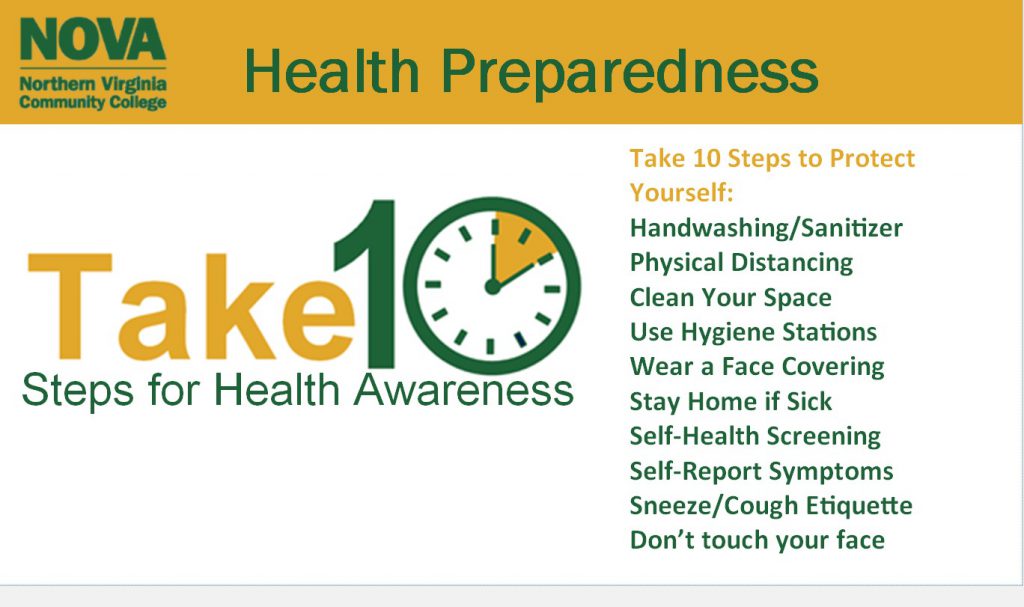 NOVA
Northern Virginia Community College

Health Preparedness

Take 10
Steps for Health Awareness

Take 10 Steps to Protect Yourself:
Handwashing/Sanitizer
Physical Distancing
Clean Your Space
Use Hygiene Stations
Wear a Face Covering
Stay Home if Sick
Self-Health Screening
Self-Report Symptoms
Sneeze/Cough Etiquette
Don't touch your face